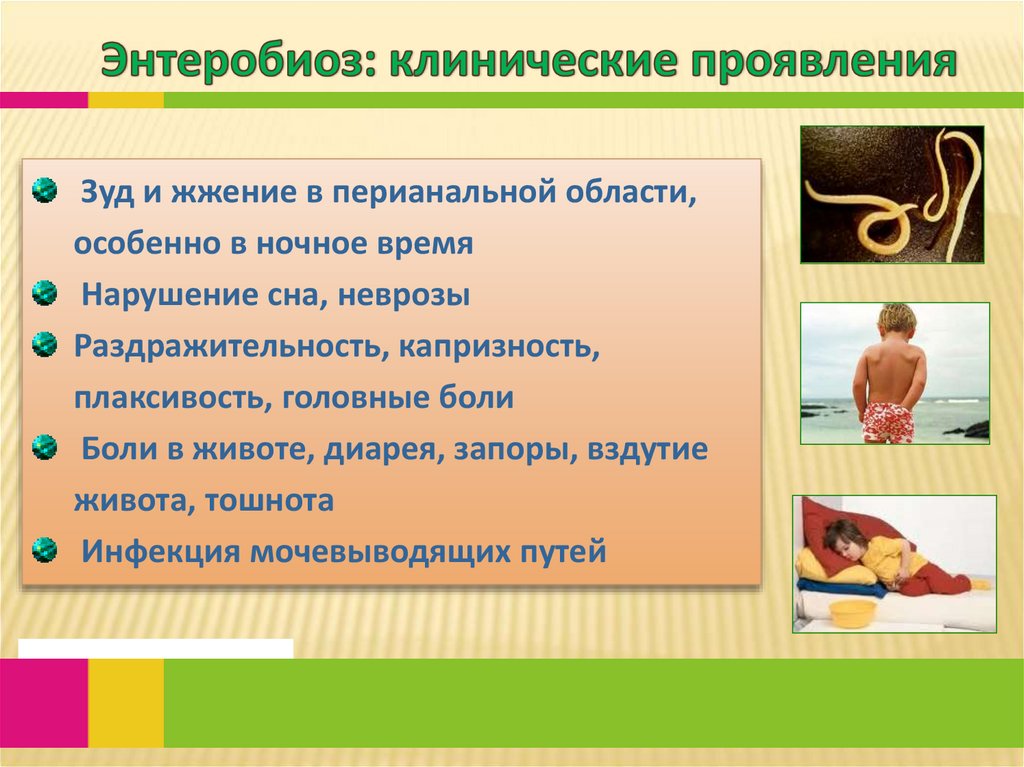 Энтеробиоз: клинические проявления

Зуд и жжение в перианальной области, особенно в ночное время

Нарушение сна, неврозы

Раздражительность, капризность, плаксивость, головные боли

Боли в животе, диарея, запоры, вздутие живота, тошнота

Инфекция мочевыводящих путей